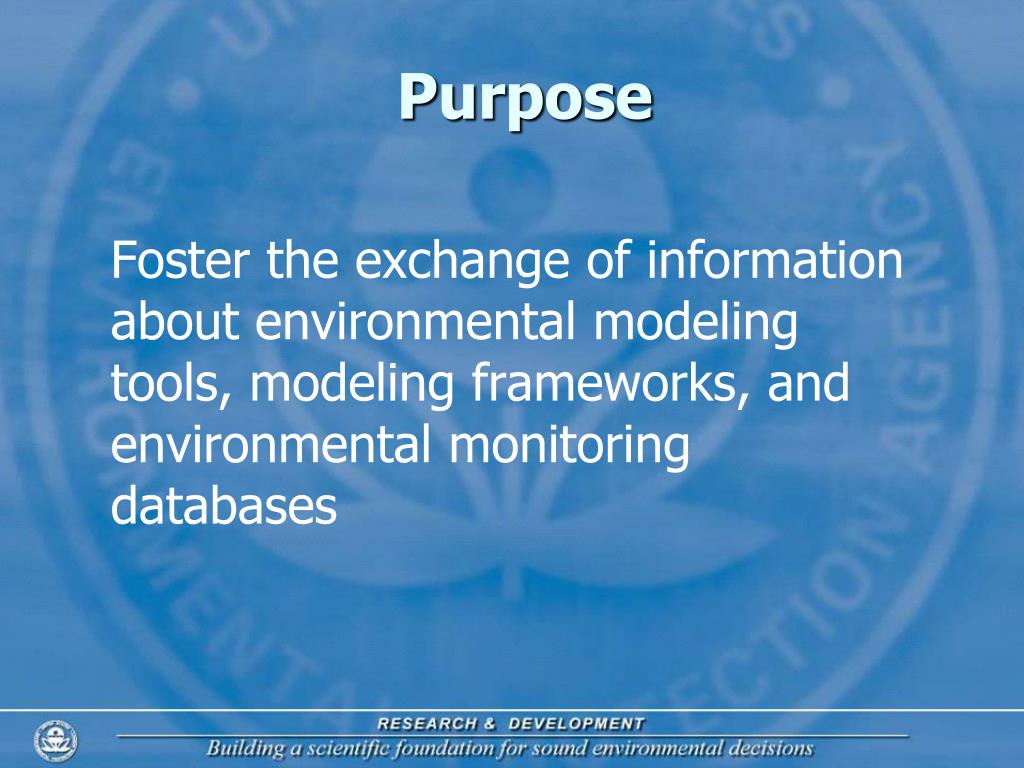 Purpose

Foster the exchange of information about environmental modeling tools, modeling frameworks, and environmental monitoring databases

RESEARCH & DEVELOPMENT
Building a scientific foundation for sound environmental decisions